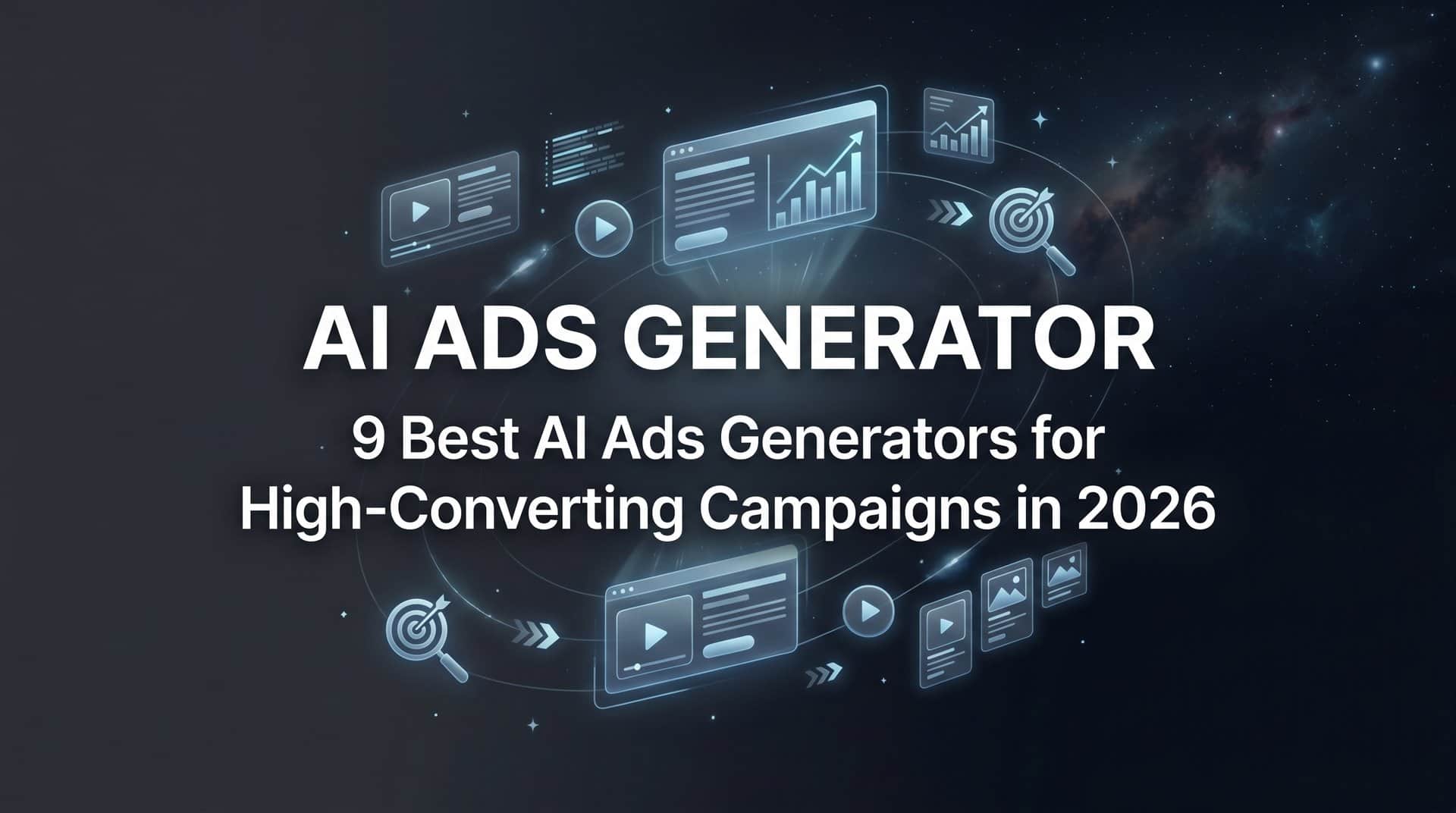 AI ADS GENERATOR

9 Best AI Ads Generators for High-Converting Campaigns in 2026